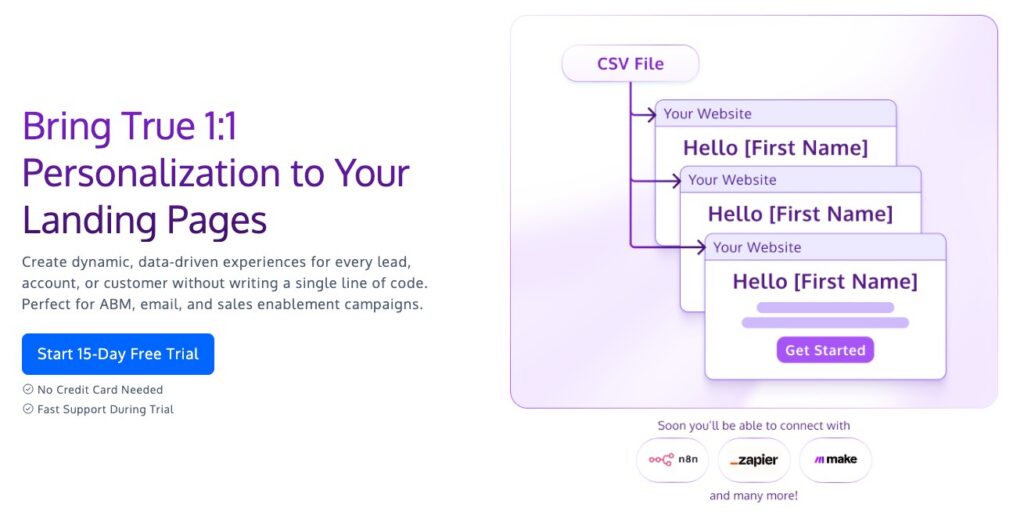 Bring True 1:1 Personalization to Your Landing Pages

Create dynamic, data-driven experiences for every lead, account, or customer without writing a single line of code. Perfect for ABM, email, and sales enablement campaigns.

Start 15-Day Free Trial

No Credit Card Needed
Fast Support During Trial

CSV File

Your Website
Hello [First Name]

Your Website
Hello [First Name]

Your Website
Hello [First Name]
Get Started

Soon you'll be able to connect with

n8n
zapier
make

and many more!